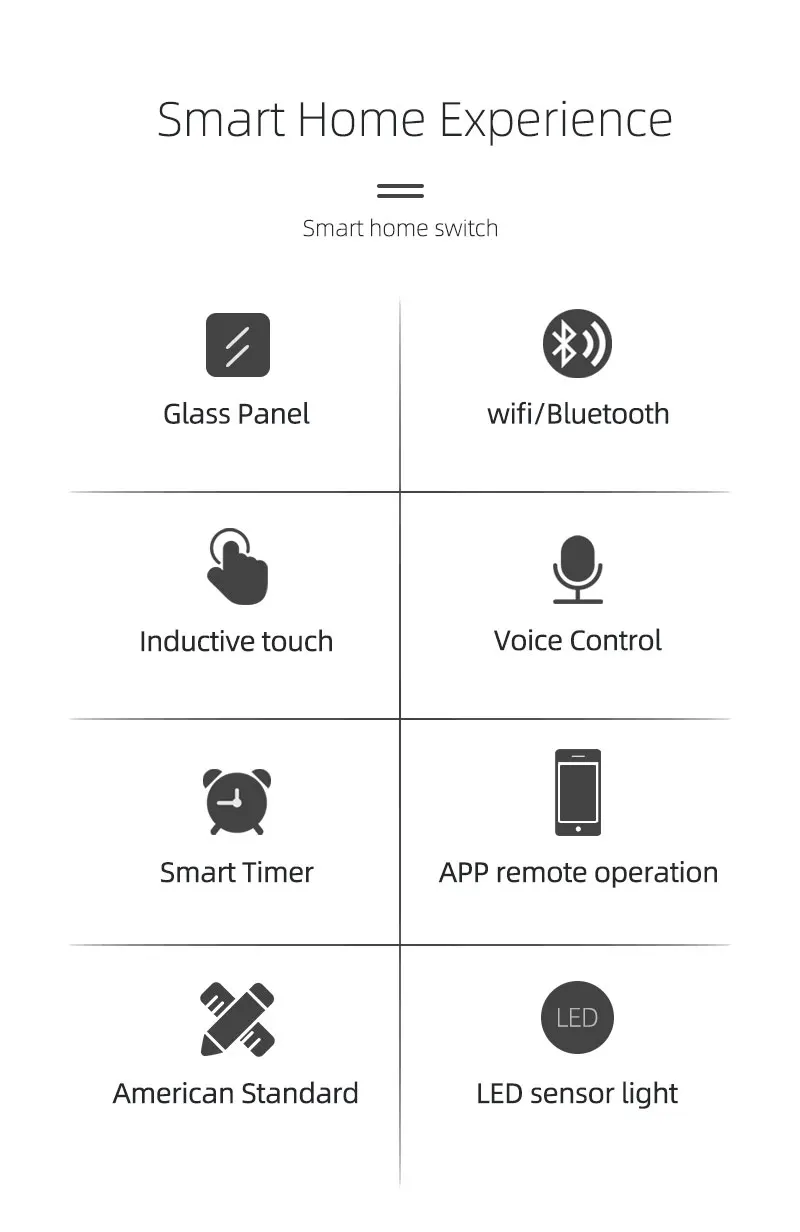 Smart Home Experience

Smart home switch

Glass Panel

wifi/Bluetooth

Inductive touch

Voice Control

Smart Timer

APP remote operation

American Standard

LED

LED sensor light